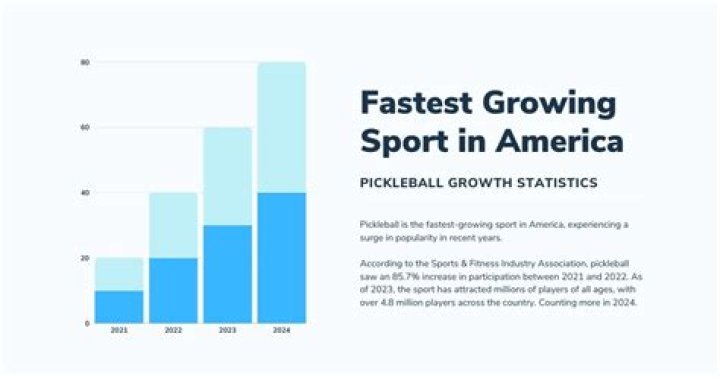 80

60

40

20

0

2021

2022

2023

2024

Fastest Growing Sport in America

PICKLEBALL GROWTH STATISTICS

Pickleball is the fastest-growing sport in America, experiencing a surge in popularity in recent years.

According to the Sports & Fitness Industry Association, pickleball saw an 85.7% increase in participation between 2021 and 2022. As of 2023, the sport has attracted millions of players of all ages, with over 4.8 million players across the country. Counting more in 2024.